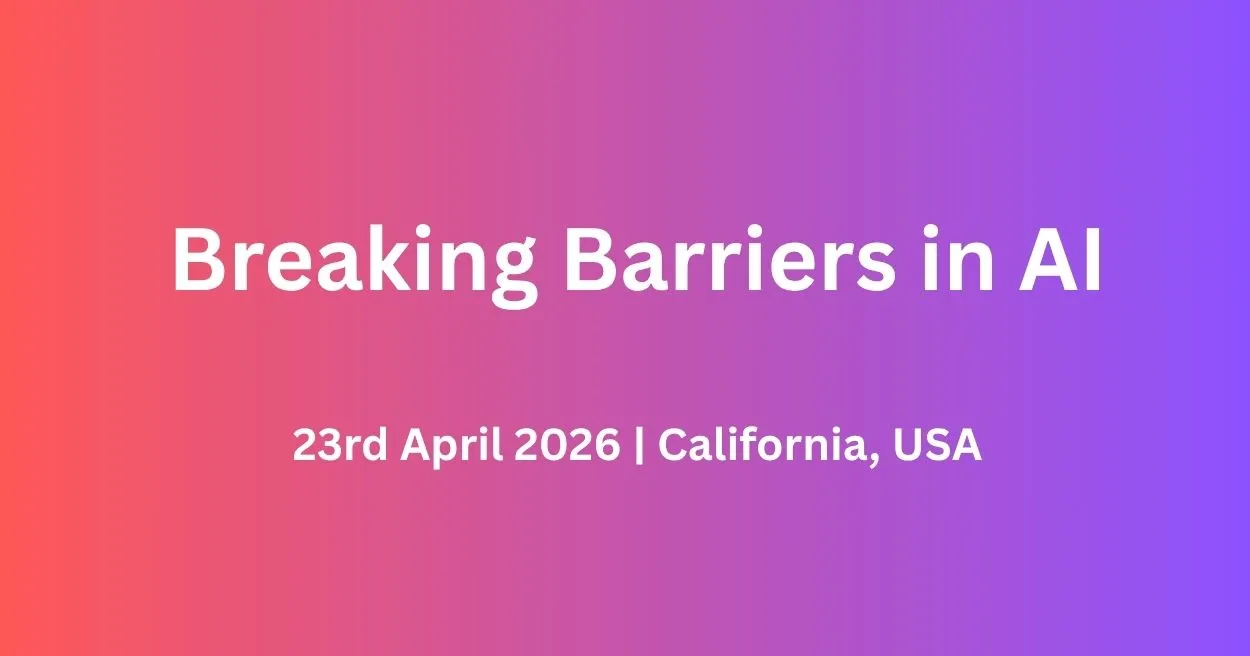 Breaking Barriers in AI

23rd April 2026 | California, USA